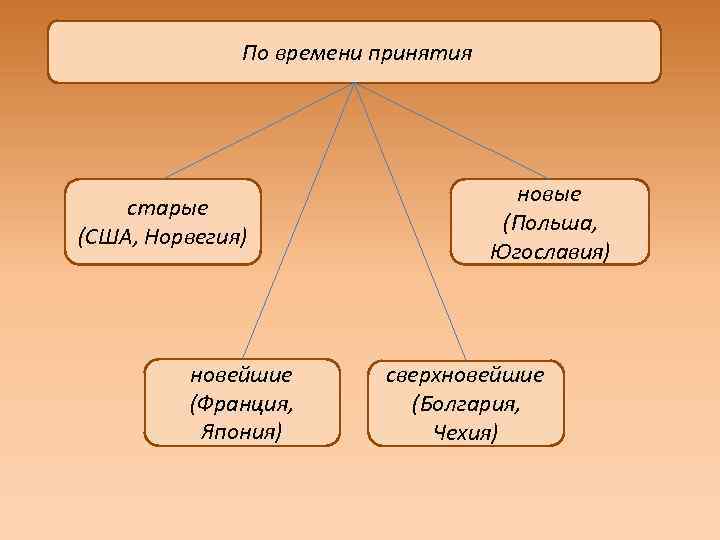 По времени принятия

старые (США, Норвегия)

новые (Польша, Югославия)

новейшие (Франция, Япония)

сверхновейшие (Болгария, Чехия)